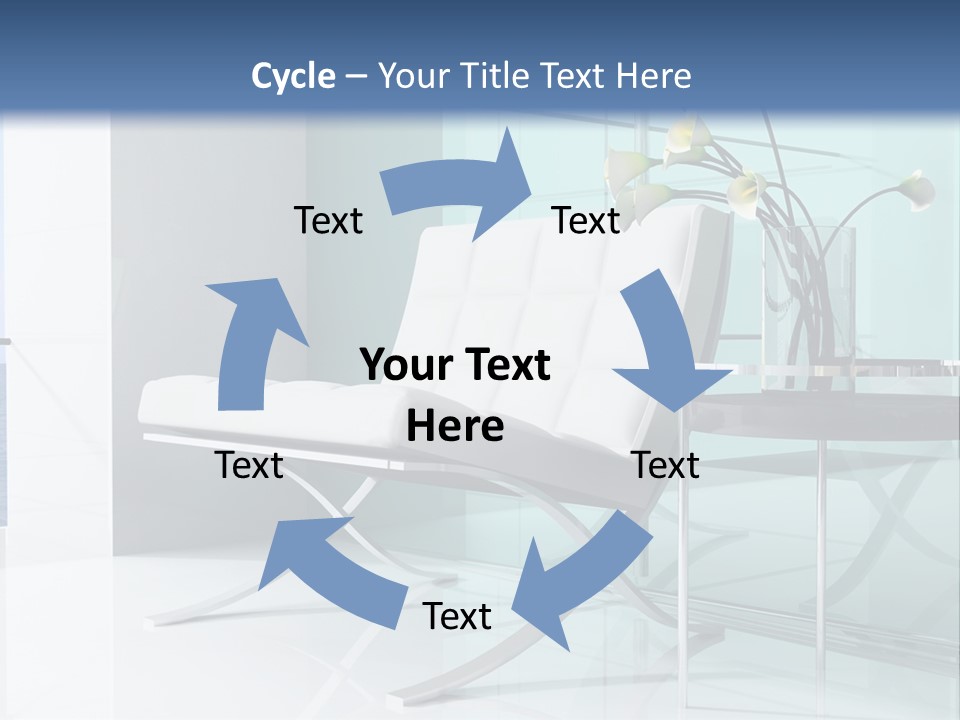 Cycle – Your Title Text Here

Text

Text

Your Text Here

Text

Text

Text